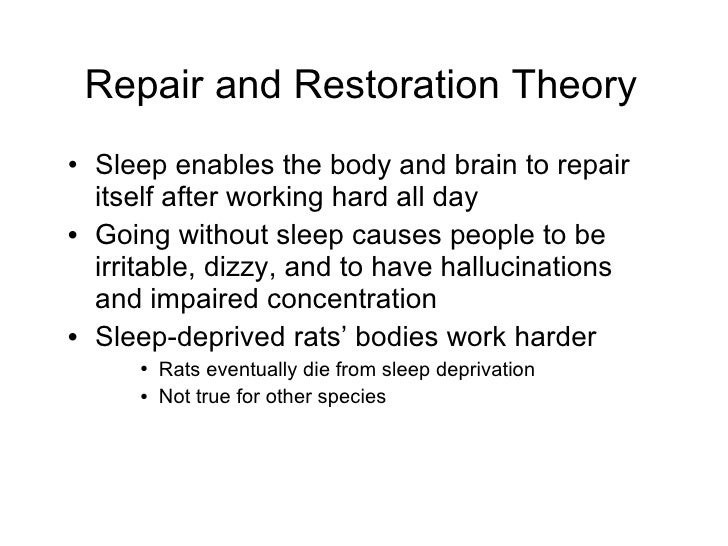 Repair and Restoration Theory

• Sleep enables the body and brain to repair itself after working hard all day
• Going without sleep causes people to be irritable, dizzy, and to have hallucinations and impaired concentration
• Sleep-deprived rats' bodies work harder
  • Rats eventually die from sleep deprivation
  • Not true for other species